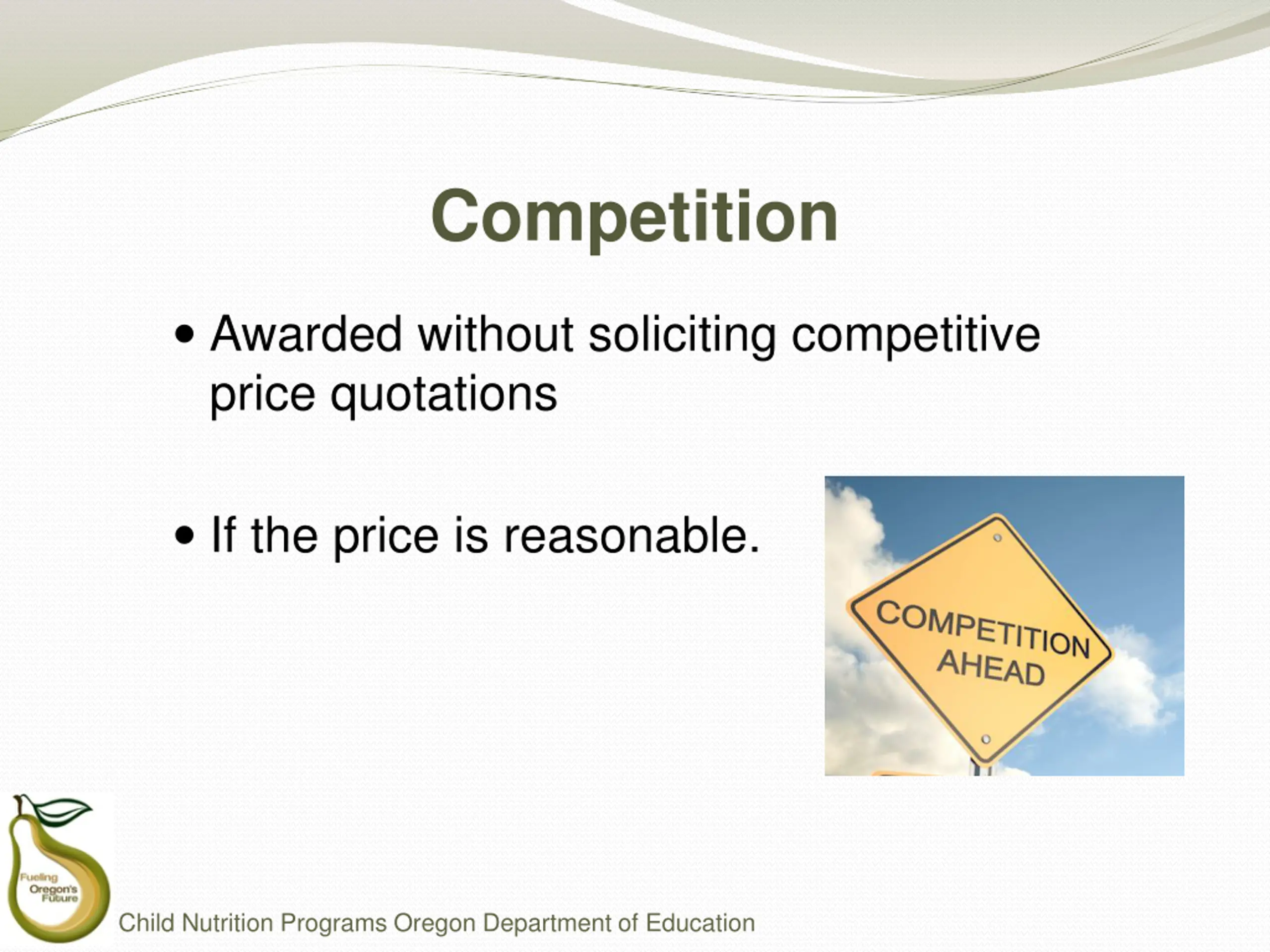 Competition

• Awarded without soliciting competitive price quotations

• If the price is reasonable.

COMPETITION AHEAD

Fueling Oregon's Future

Child Nutrition Programs Oregon Department of Education